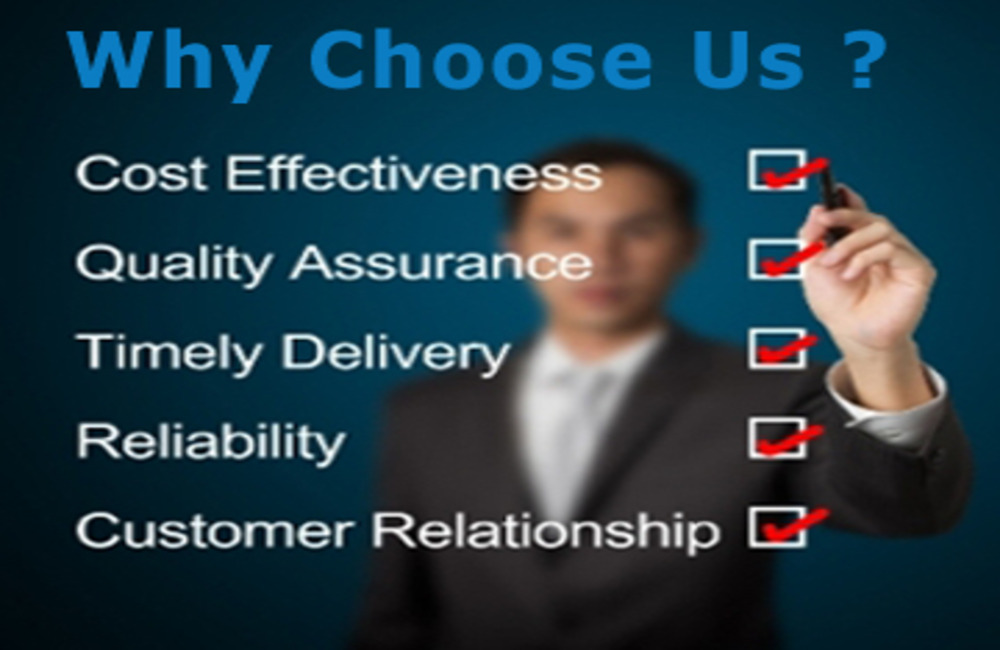 Why Choose Us ?

Cost Effectiveness

Quality Assurance

Timely Delivery

Reliability

Customer Relationship